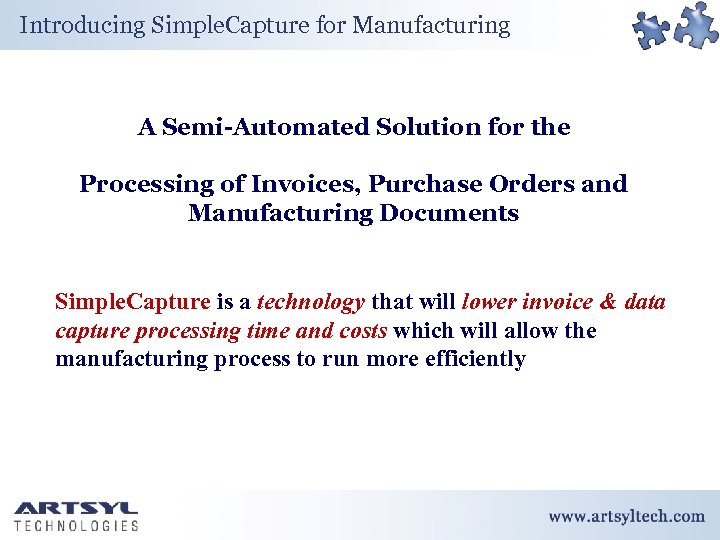 Introducing SimpleCapture for Manufacturing

A Semi-Automated Solution for the

Processing of Invoices, Purchase Orders and Manufacturing Documents

SimpleCapture is a technology that will lower invoice & data capture processing time and costs which will allow the manufacturing process to run more efficiently

ARTSYL TECHNOLOGIES

www.artsyltech.com